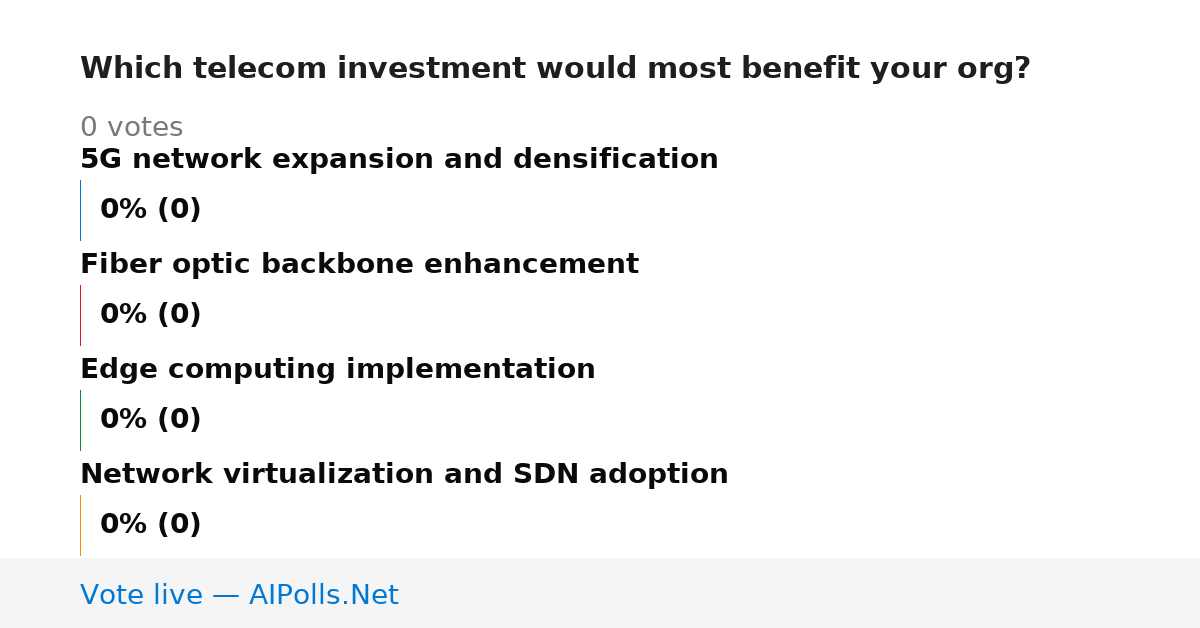 Which telecom investment would most benefit your org?

0 votes

5G network expansion and densification

0% (0)

Fiber optic backbone enhancement

0% (0)

Edge computing implementation

0% (0)

Network virtualization and SDN adoption

0% (0)

Vote live — AIPolls.Net